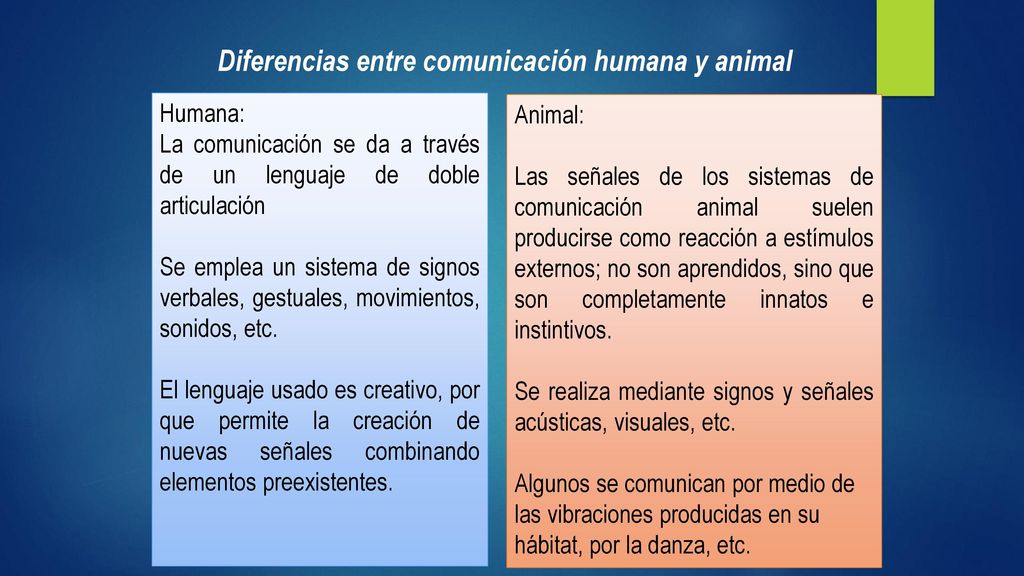 Diferencias entre comunicación humana y animal

Humana:
La comunicación se da a través de un lenguaje de doble articulación

Se emplea un sistema de signos verbales, gestuales, movimientos, sonidos, etc.

El lenguaje usado es creativo, por que permite la creación de nuevas señales combinando elementos preexistentes.

Animal:

Las señales de los sistemas de comunicación animal suelen producirse como reacción a estímulos externos; no son aprendidos, sino que son completamente innatos e instintivos.

Se realiza mediante signos y señales acústicas, visuales, etc.

Algunos se comunican por medio de las vibraciones producidas en su hábitat, por la danza, etc.